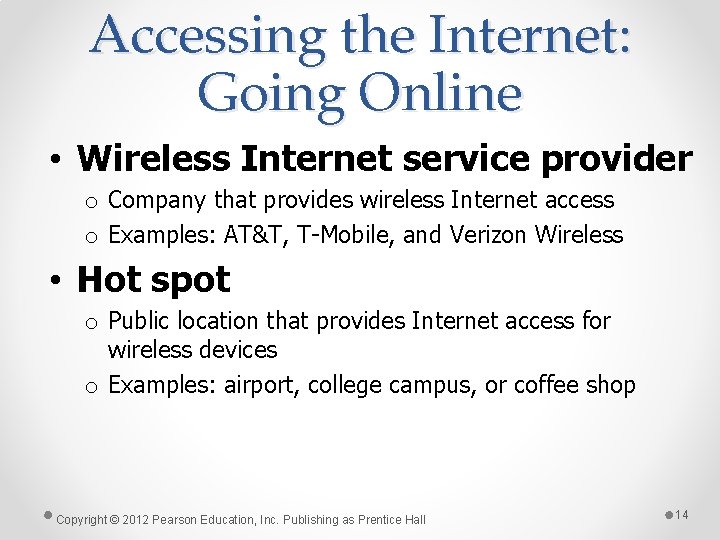 Accessing the Internet: Going Online

• Wireless Internet service provider
  o Company that provides wireless Internet access
  o Examples: AT&T, T-Mobile, and Verizon Wireless

• Hot spot
  o Public location that provides Internet access for wireless devices
  o Examples: airport, college campus, or coffee shop

Copyright © 2012 Pearson Education, Inc. Publishing as Prentice Hall

14